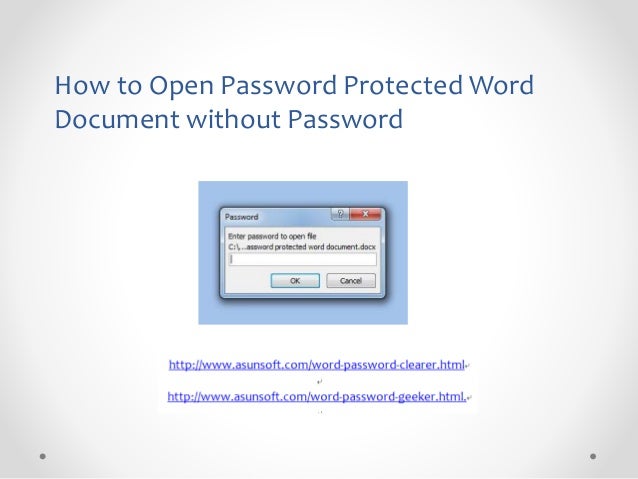 How to Open Password Protected Word Document without Password

Password

?

X

Enter password to open file
C:\...assword protected word document.docx

OK

Cancel

http://www.asunsoft.com/word-password-clearer.html

http://www.asunsoft.com/word-password-geeker.html.